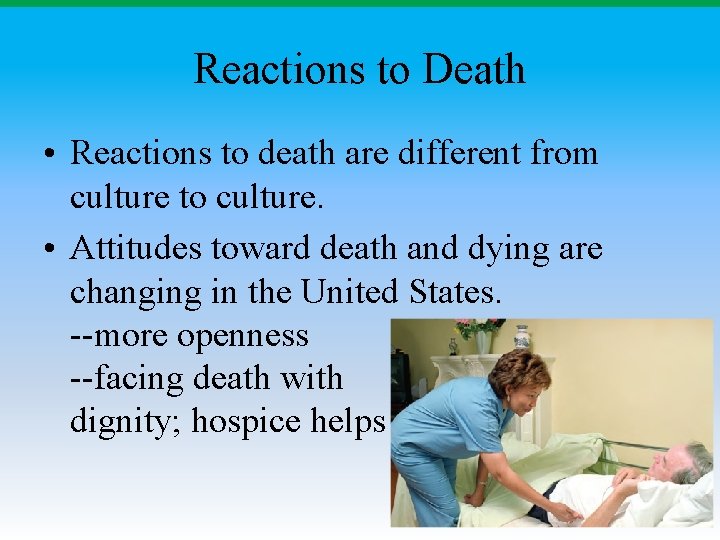 Reactions to Death

• Reactions to death are different from culture to culture.

• Attitudes toward death and dying are changing in the United States.
--more openness
--facing death with dignity; hospice helps